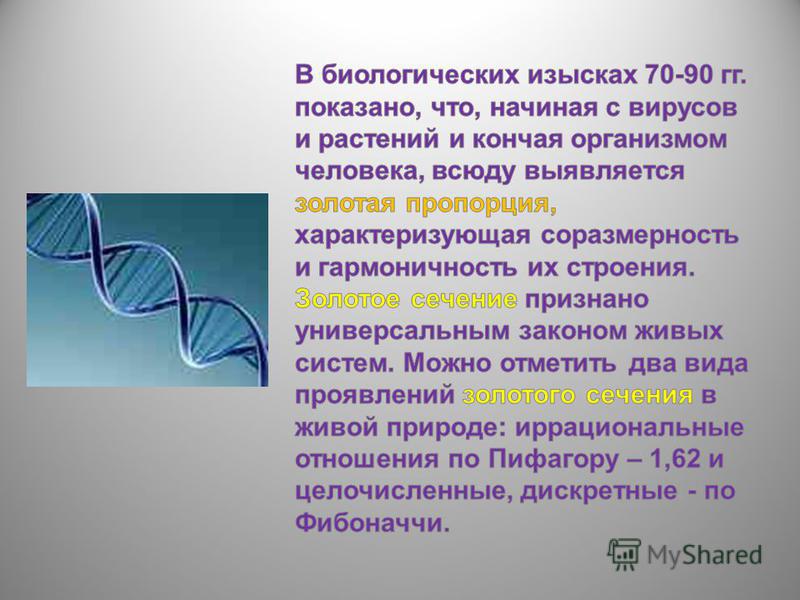 В биологических изысках 70-90 гг. показано, что, начиная с вирусов и растений и кончая организмом человека, всюду выявляется золотая пропорция, характеризующая соразмерность и гармоничность их строения. Золотое сечение признано универсальным законом живых систем. Можно отметить два вида проявлений золотого сечения в живой природе: иррациональные отношения по Пифагору – 1,62 и целочисленные, дискретные - по Фибоначчи.

MyShared